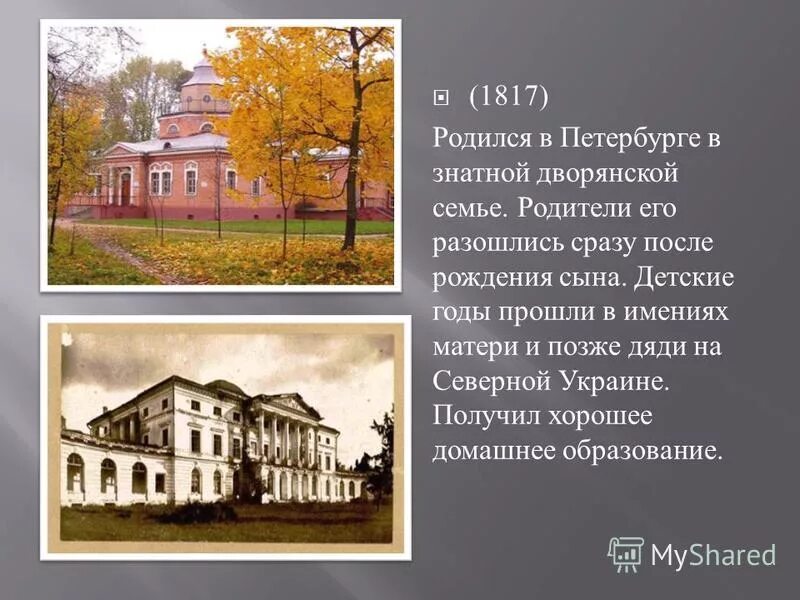 (1817)

Родился в Петербурге в знатной дворянской семье. Родители его разошлись сразу после рождения сына. Детские годы прошли в имениях матери и позже дяди на Северной Украине. Получил хорошее домашнее образование.

MyShared